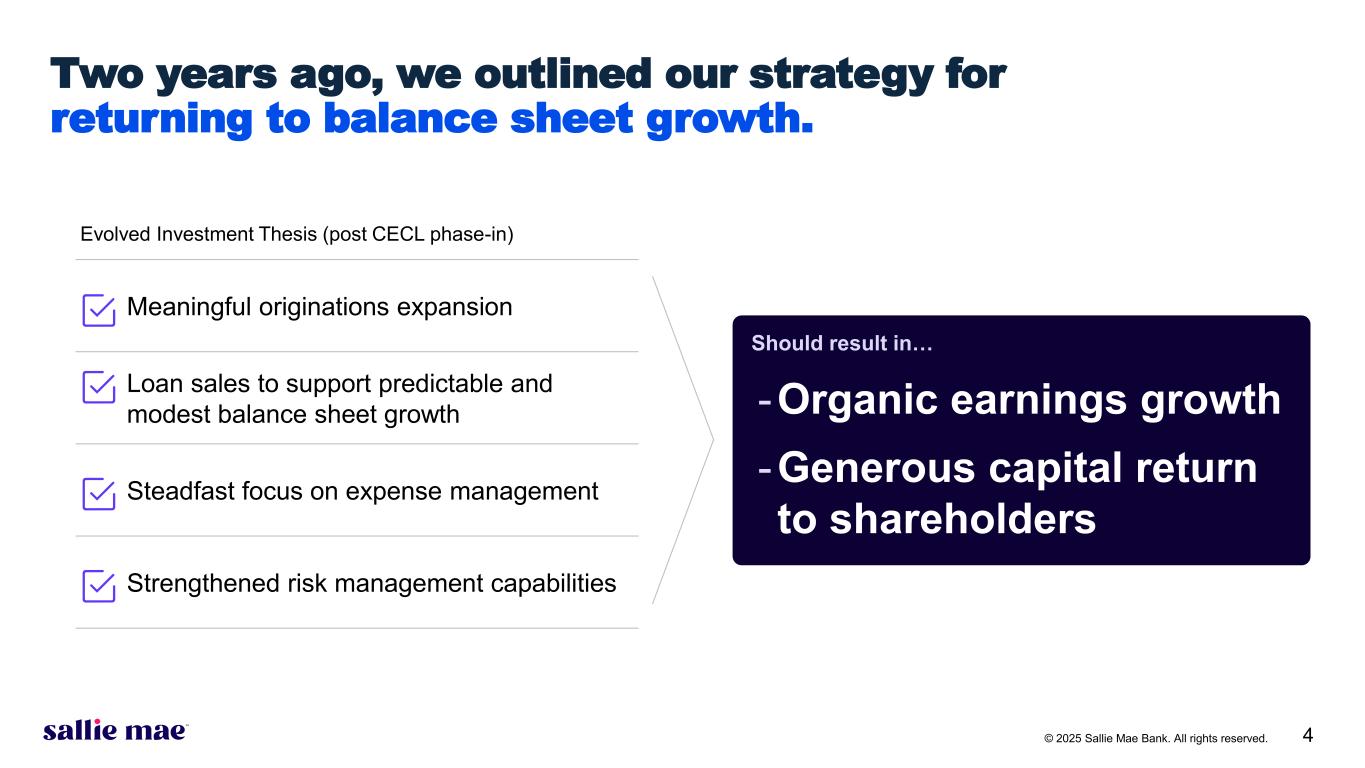 Two years ago, we outlined our strategy for returning to balance sheet growth.

Evolved Investment Thesis (post CECL phase-in)

Meaningful originations expansion

Loan sales to support predictable and modest balance sheet growth

Steadfast focus on expense management

Strengthened risk management capabilities

Should result in…

- Organic earnings growth

- Generous capital return to shareholders

sallie mae™

© 2025 Sallie Mae Bank. All rights reserved.

4